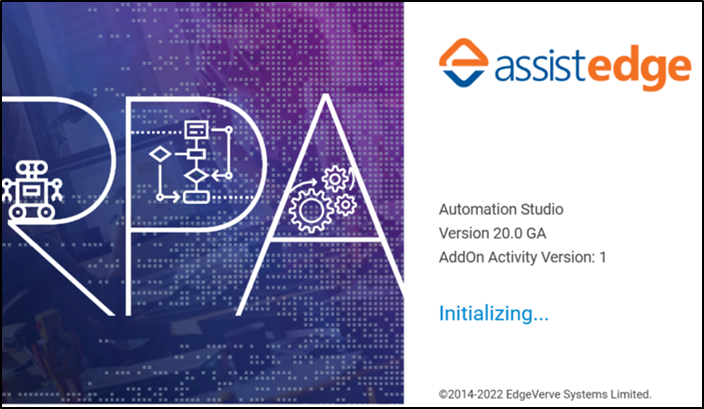 RPA

assistedge

Automation Studio
Version 20.0 GA
AddOn Activity Version: 1

Initializing...

©2014-2022 EdgeVerve Systems Limited.